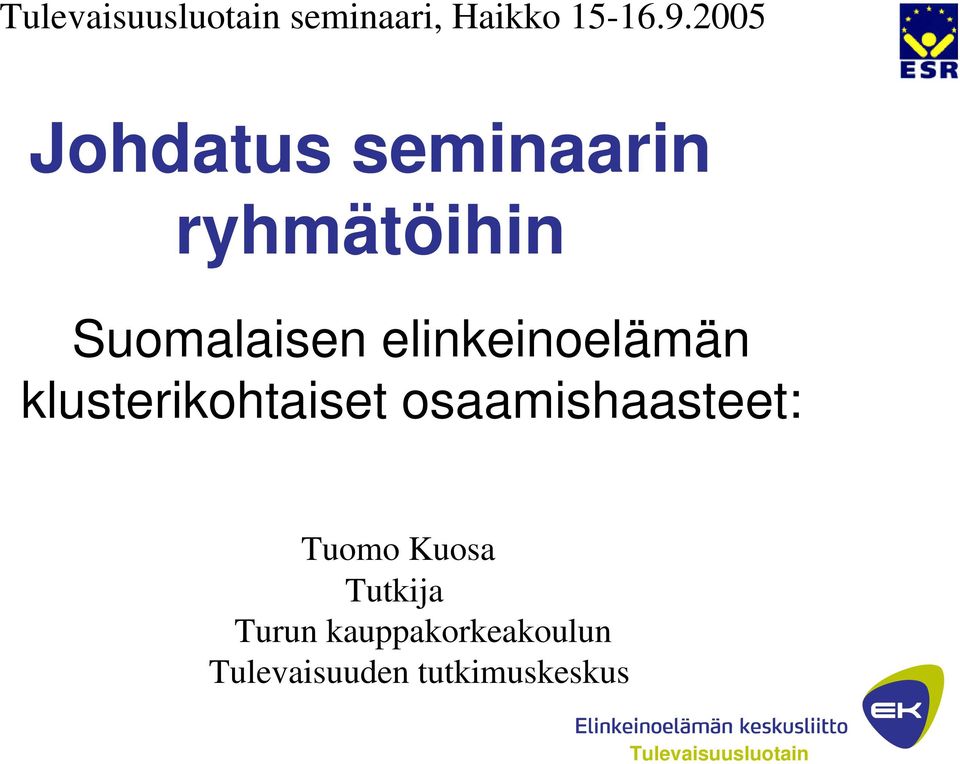 Tulevaisuusluotain seminaari, Haikko 15-16.9.2005

ESR

Johdatus seminaarin ryhmätöihin

Suomalaisen elinkeinoelämän klusterikohtaiset osaamishaasteet:

Tuomo Kuosa
Tutkija
Turun kauppakorkeakoulun
Tulevaisuuden tutkimuskeskus

EK
Elinkeinoelämän keskusliitto
Tulevaisuusluotain